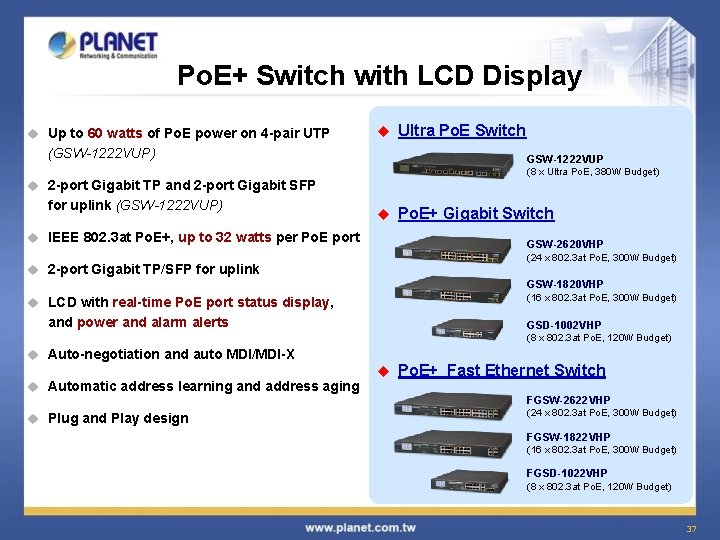 PLANET
Networking & Communication

PoE+ Switch with LCD Display

Up to 60 watts of PoE power on 4-pair UTP (GSW-1222VUP)

2-port Gigabit TP and 2-port Gigabit SFP for uplink (GSW-1222VUP)

IEEE 802.3at PoE+, up to 32 watts per PoE port

2-port Gigabit TP/SFP for uplink

LCD with real-time PoE port status display, and power and alarm alerts

Auto-negotiation and auto MDI/MDI-X

Automatic address learning and address aging

Plug and Play design

Ultra PoE Switch

GSW-1222VUP
(8 x Ultra PoE, 380W Budget)

PoE+ Gigabit Switch

GSW-2620VHP
(24 x 802.3at PoE, 300W Budget)

GSW-1820VHP
(16 x 802.3at PoE, 300W Budget)

GSD-1002VHP
(8 x 802.3at PoE, 120W Budget)

PoE+ Fast Ethernet Switch

FGSW-2622VHP
(24 x 802.3at PoE, 300W Budget)

FGSW-1822VHP
(16 x 802.3at PoE, 300W Budget)

FGSD-1022VHP
(8 x 802.3at PoE, 120W Budget)

www.planet.com.tw

37